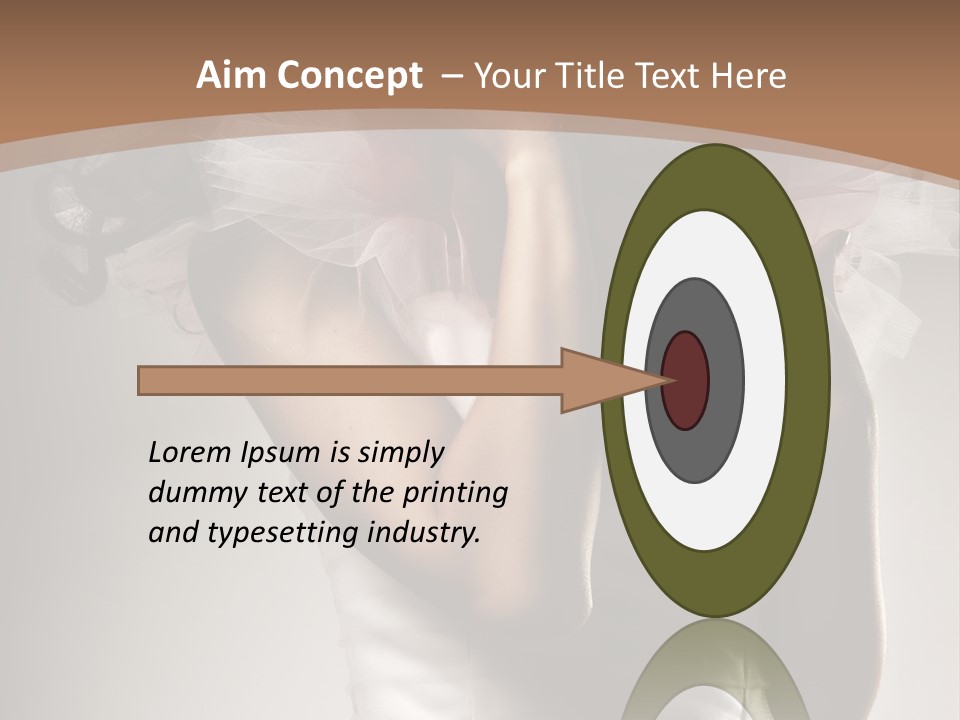 Aim Concept – Your Title Text Here

Lorem Ipsum is simply dummy text of the printing and typesetting industry.